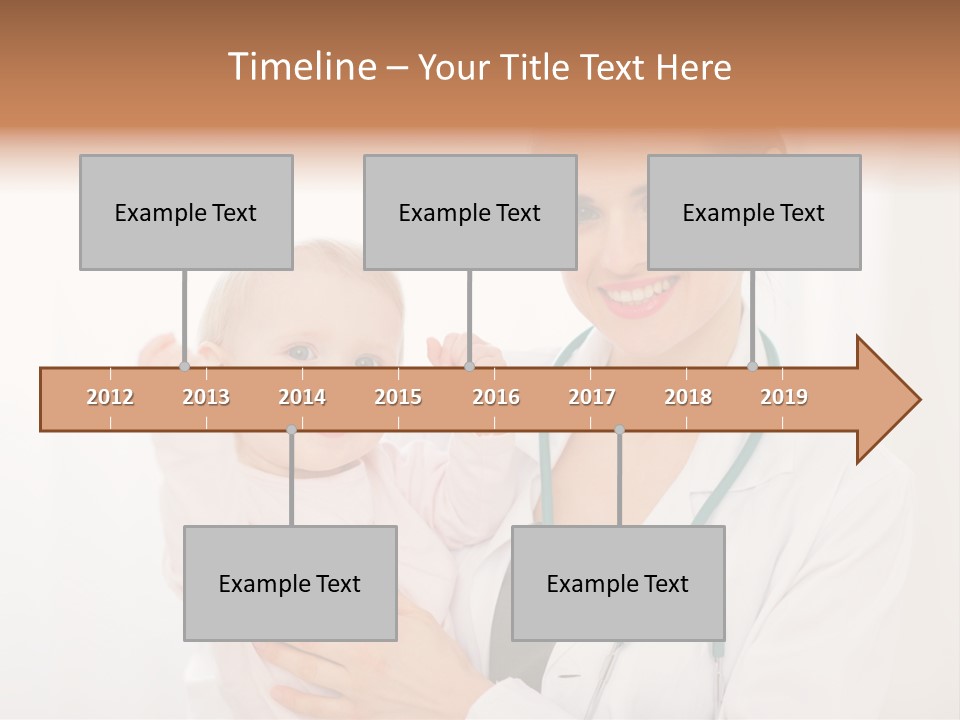 Timeline – Your Title Text Here

Example Text

Example Text

Example Text

2012 2013 2014 2015 2016 2017 2018 2019

Example Text

Example Text